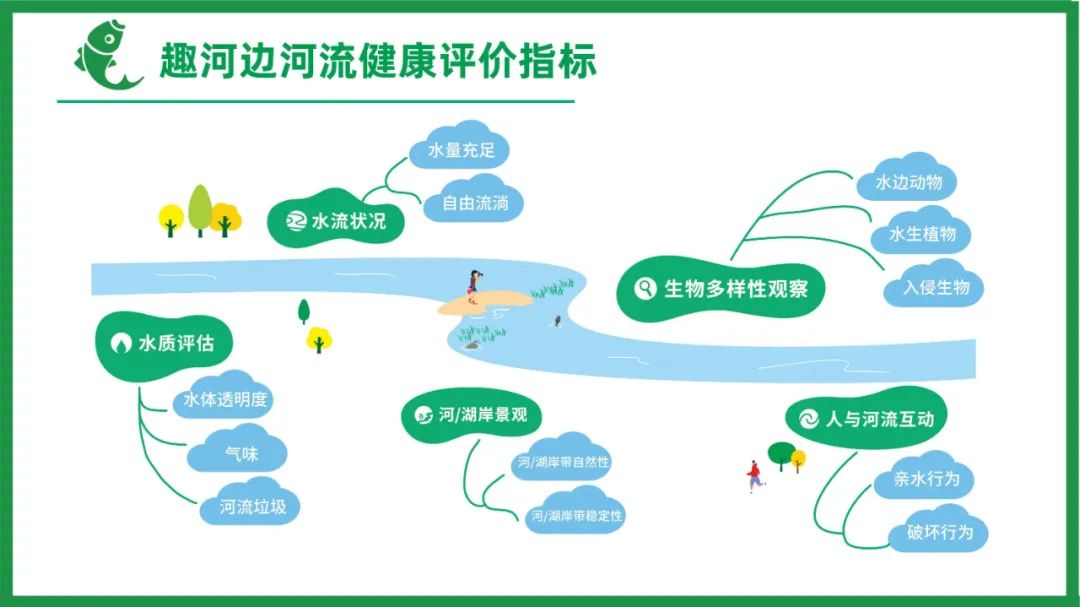 趣河边河流健康评价指标

水流状况
水量充足
自由流淌

生物多样性观察
水边动物
水生植物
入侵生物

水质评估
水体透明度
气味
河流垃圾

河/湖岸景观
河/湖岸带自然性
河/湖岸带稳定性

人与河流互动
亲水行为
破坏行为